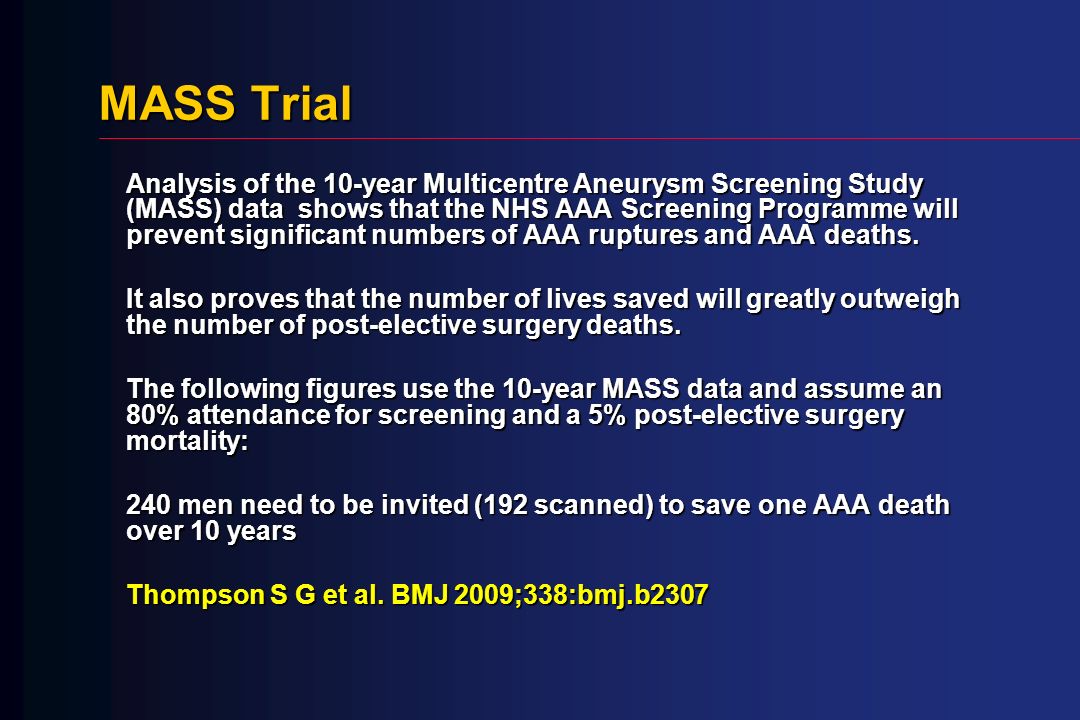 MASS Trial

Analysis of the 10-year Multicentre Aneurysm Screening Study (MASS) data shows that the NHS AAA Screening Programme will prevent significant numbers of AAA ruptures and AAA deaths.

It also proves that the number of lives saved will greatly outweigh the number of post-elective surgery deaths.

The following figures use the 10-year MASS data and assume an 80% attendance for screening and a 5% post-elective surgery mortality:

240 men need to be invited (192 scanned) to save one AAA death over 10 years

Thompson S G et al. BMJ 2009;338:bmj.b2307